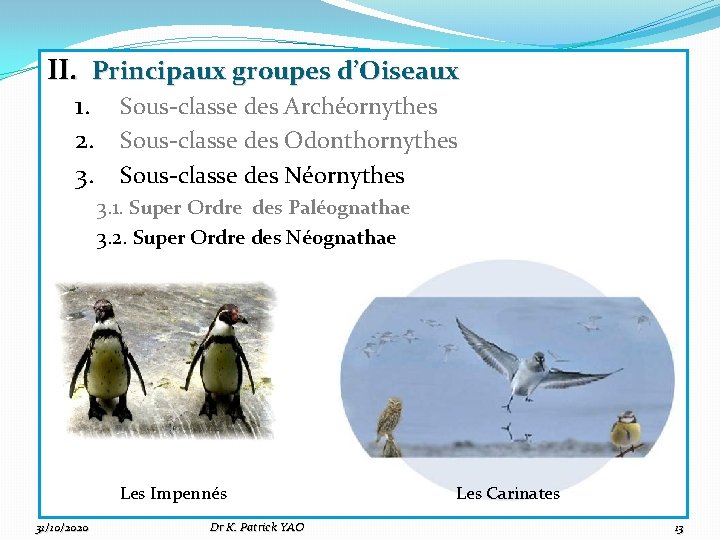 II. Principaux groupes d'Oiseaux

1. Sous-classe des Archéornythes
2. Sous-classe des Odonthornythes
3. Sous-classe des Néornythes

3.1. Super Ordre des Paléognathae
3.2. Super Ordre des Néognathae

Les Impennés

Les Carinates

31/10/2020 Dr K. Patrick YAO 13